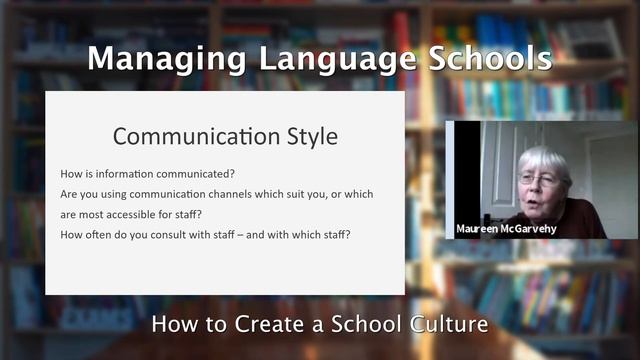 Managing Language Schools

Communication Style

How is information communicated?

Are you using communication channels which suit you, or which are most accessible for staff?

How often do you consult with staff – and with which staff?

Maureen McGarvehy

How to Create a School Culture